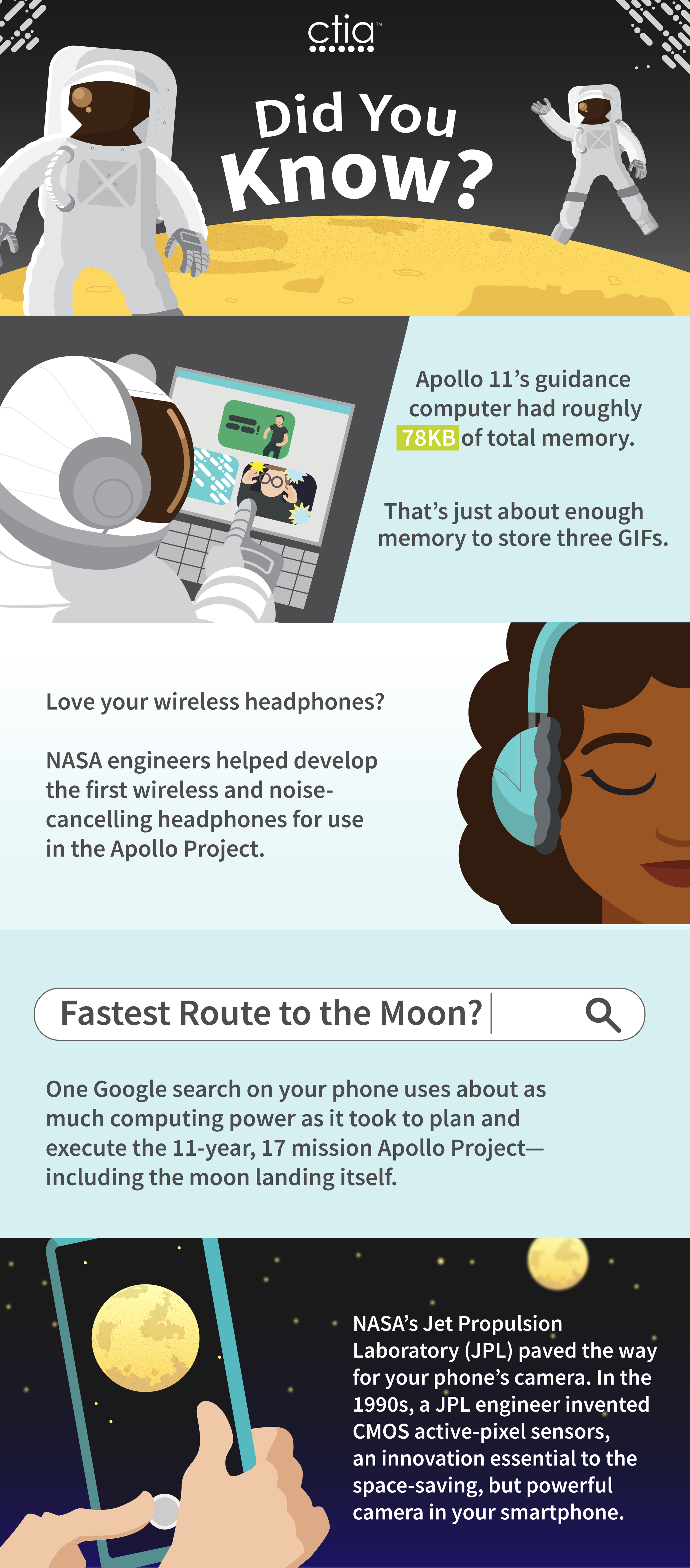 ctia™

Did You Know?

Apollo 11's guidance computer had roughly 78KB of total memory.

That's just about enough memory to store three GIFs.

Love your wireless headphones?

NASA engineers helped develop the first wireless and noise-cancelling headphones for use in the Apollo Project.

Fastest Route to the Moon?

One Google search on your phone uses about as much computing power as it took to plan and execute the 11-year, 17 mission Apollo Project—including the moon landing itself.

NASA's Jet Propulsion Laboratory (JPL) paved the way for your phone's camera. In the 1990s, a JPL engineer invented CMOS active-pixel sensors, an innovation essential to the space-saving, but powerful camera in your smartphone.